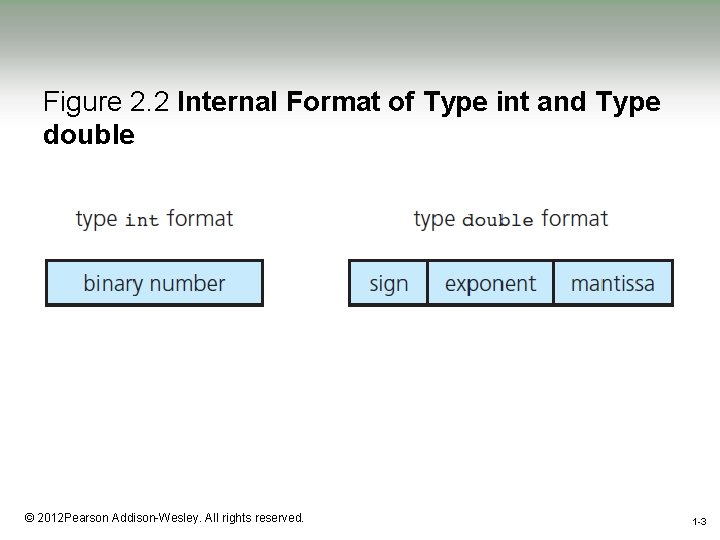 Figure 2.2 Internal Format of Type int and Type double

type int format

binary number

type double format

sign

exponent

mantissa

© 2012Pearson Addison-Wesley. All rights reserved.

1-3